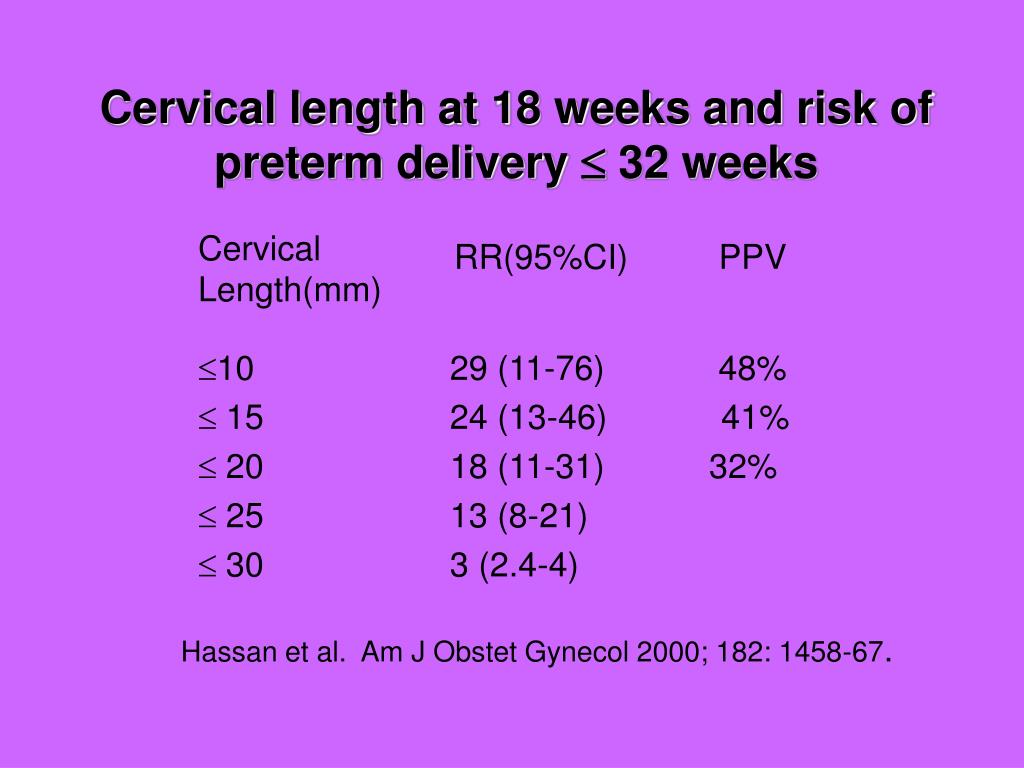 Cervical length at 18 weeks and risk of preterm delivery $\leq$ 32 weeks

| Cervical Length(mm) | RR(95%CI) | PPV |
|---|---|---|
| $\leq$10 | 29 (11-76) | 48% |
| $\leq$ 15 | 24 (13-46) | 41% |
| $\leq$ 20 | 18 (11-31) | 32% |
| $\leq$ 25 | 13 (8-21) | |
| $\leq$ 30 | 3 (2.4-4) | |

Hassan et al. Am J Obstet Gynecol 2000; 182: 1458-67.